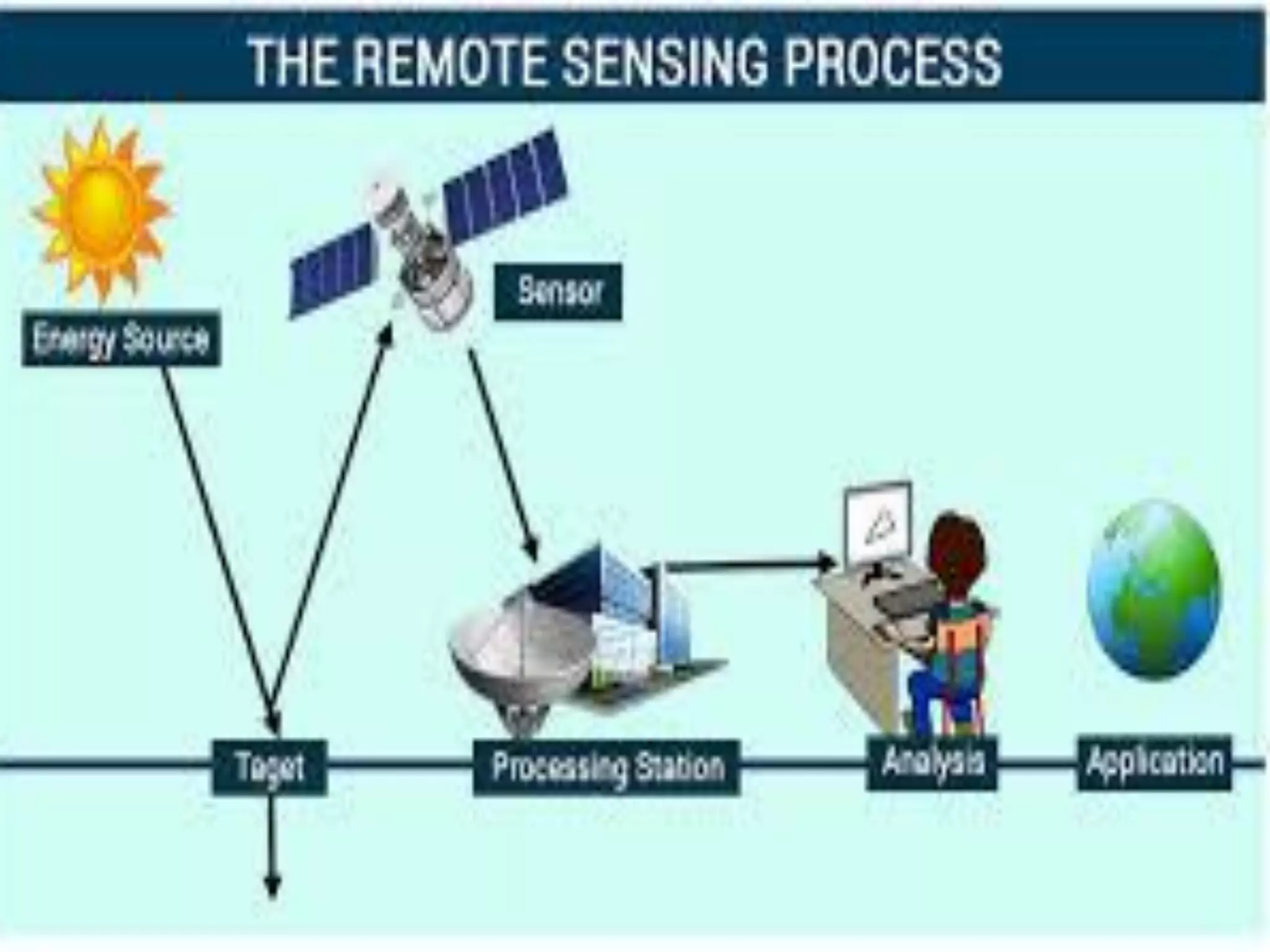 THE REMOTE SENSING PROCESS

Energy Source

Sensor

Taget

Processing Station

Analysis

Application